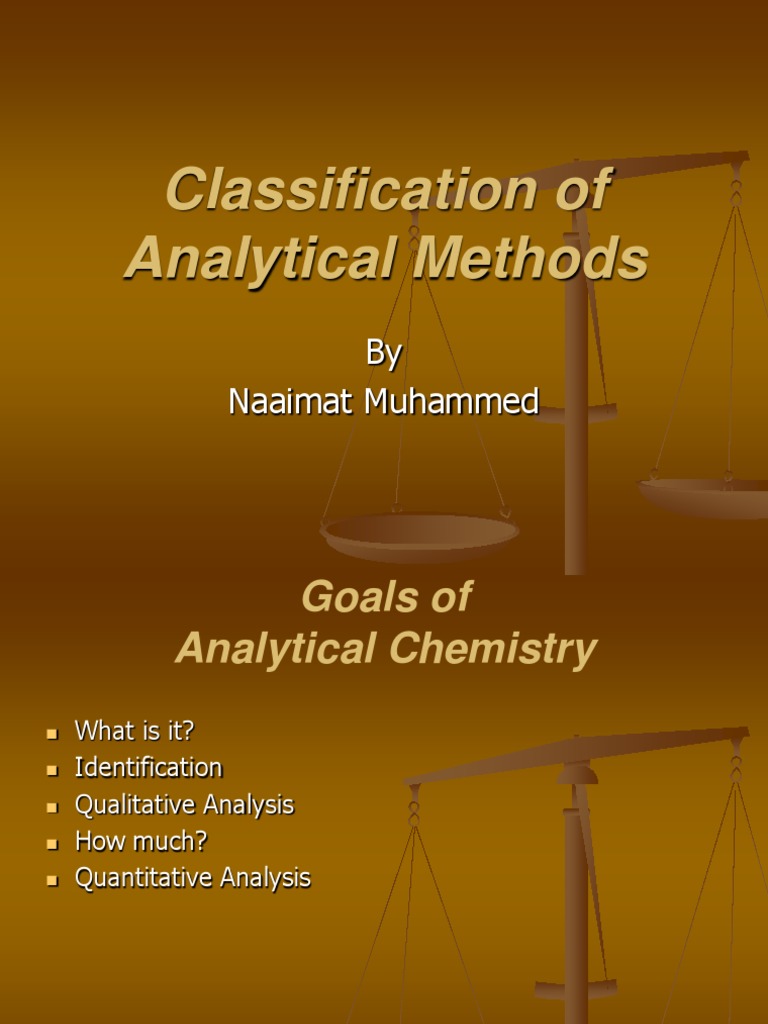 Classification of Analytical Methods

By
Naaimat Muhammed

Goals of Analytical Chemistry

- What is it?
- Identification
- Qualitative Analysis
- How much?
- Quantitative Analysis